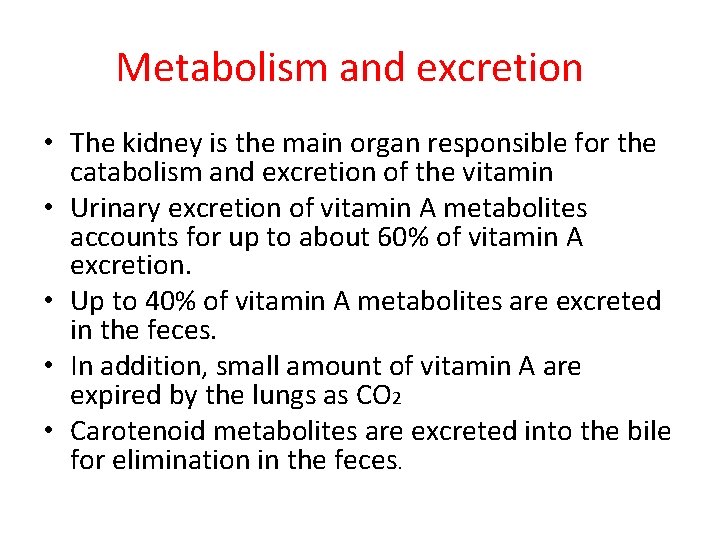 Metabolism and excretion

• The kidney is the main organ responsible for the catabolism and excretion of the vitamin
• Urinary excretion of vitamin A metabolites accounts for up to about 60% of vitamin A excretion.
• Up to 40% of vitamin A metabolites are excreted in the feces.
• In addition, small amount of vitamin A are expired by the lungs as $CO_2$
• Carotenoid metabolites are excreted into the bile for elimination in the feces.